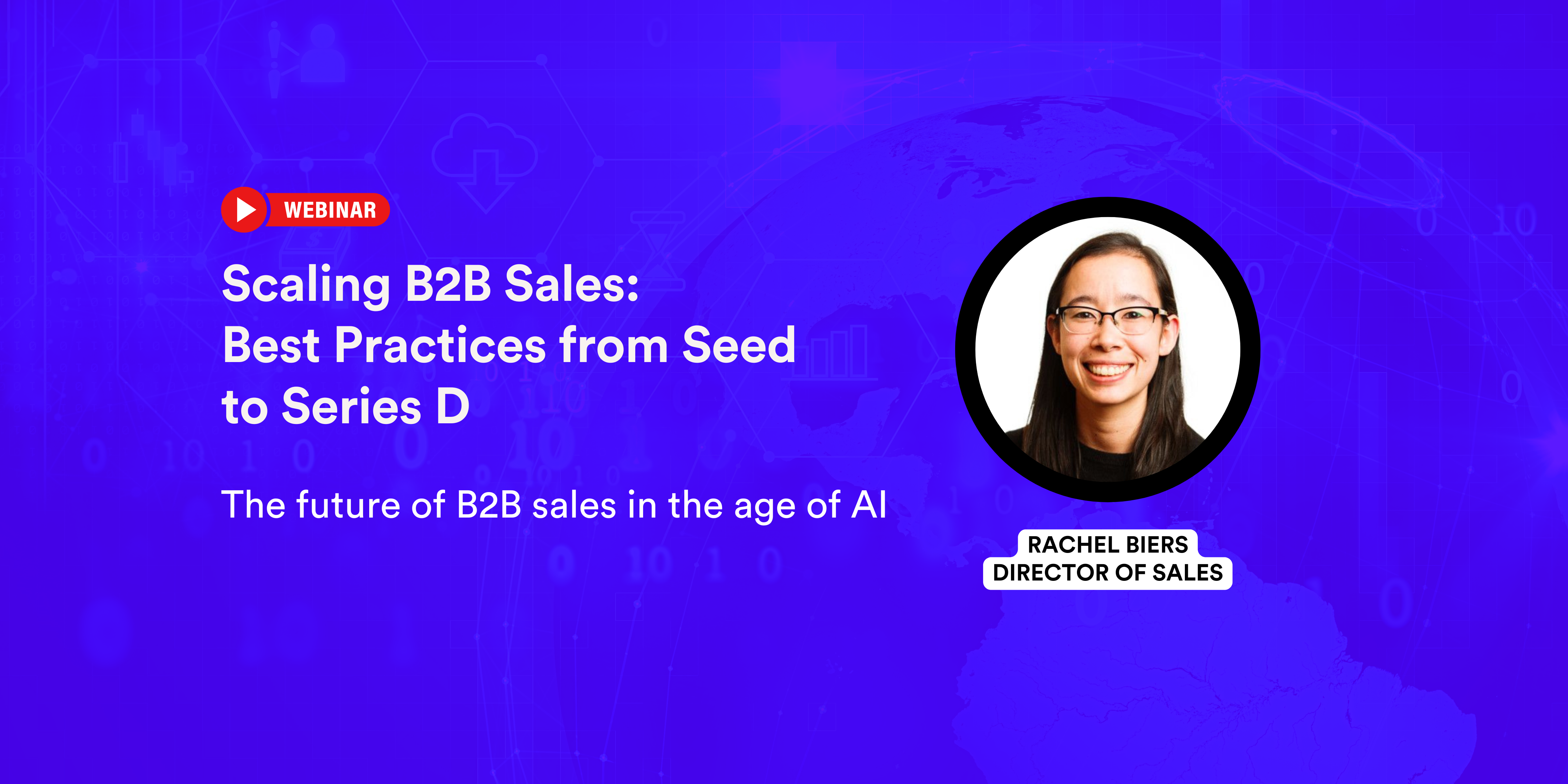 WEBINAR

Scaling B2B Sales: Best Practices from Seed to Series D

The future of B2B sales in the age of AI

RACHEL BIERS
DIRECTOR OF SALES